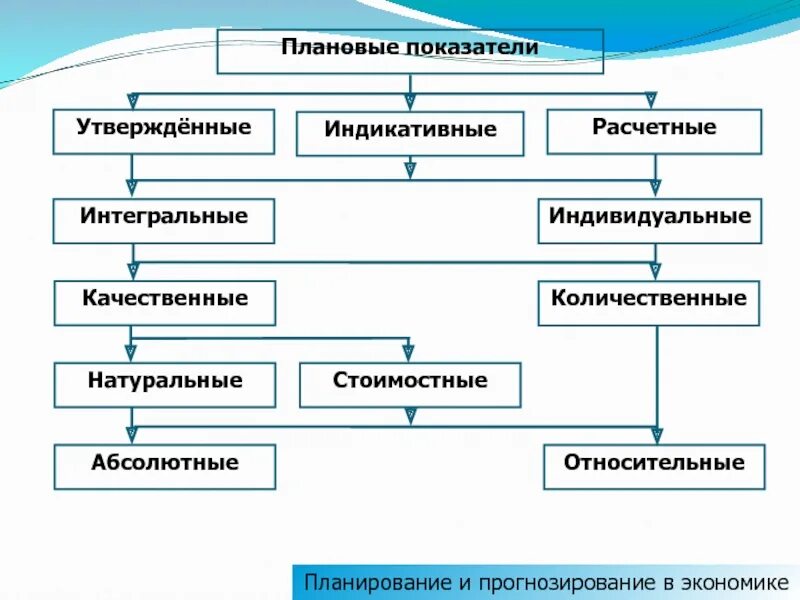 Плановые показатели

Утверждённые

Индикативные

Расчетные

Интегральные

Индивидуальные

Качественные

Количественные

Натуральные

Стоимостные

Абсолютные

Относительные

Планирование и прогнозирование в экономике